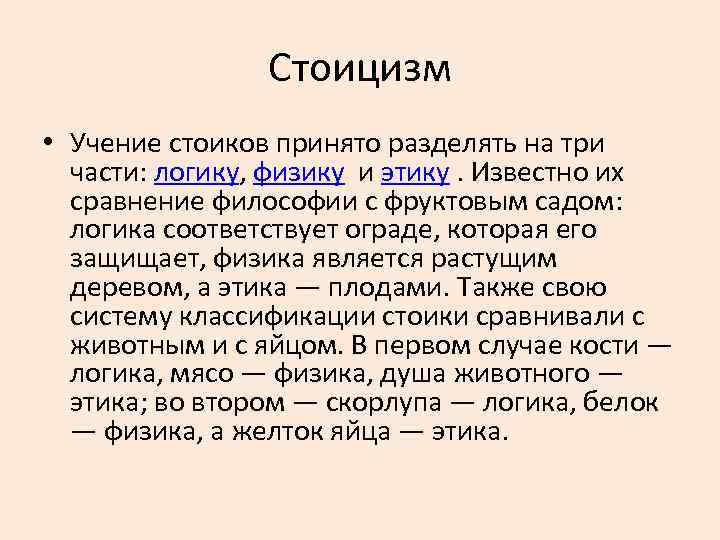 Стоицизм

• Учение стоиков принято разделять на три части: логику, физику и этику . Известно их сравнение философии с фруктовым садом: логика соответствует ограде, которая его защищает, физика является растущим деревом, а этика — плодами. Также свою систему классификации стоики сравнивали с животным и с яйцом. В первом случае кости — логика, мясо — физика, душа животного — этика; во втором — скорлупа — логика, белок — физика, а желток яйца — этика.